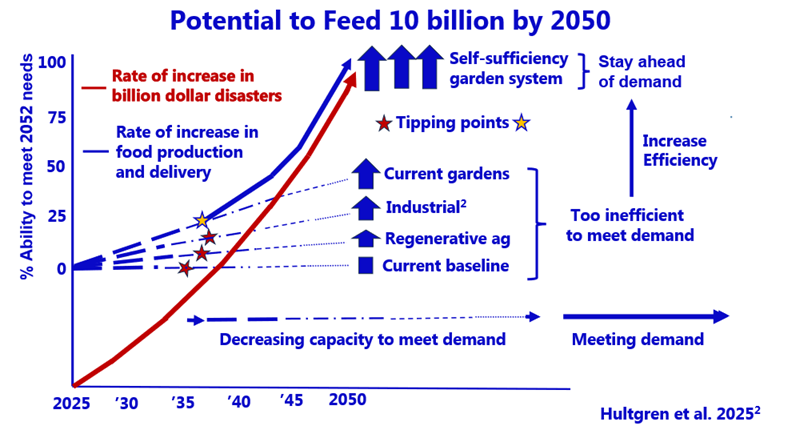 Potential to Feed 10 billion by 2050

% Ability to meet 2052 needs

100
75
50
25
0

Rate of increase in billion dollar disasters

Rate of increase in food production and delivery

Self-sufficiency garden system

Stay ahead of demand

Tipping points

Increase Efficiency

Current gardens

Industrial$^2$

Regenerative ag

Current baseline

Too inefficient to meet demand

Decreasing capacity to meet demand

Meeting demand

2025 '30 '35 '40 '45 2050

Hultgren et al. 2025$^2$